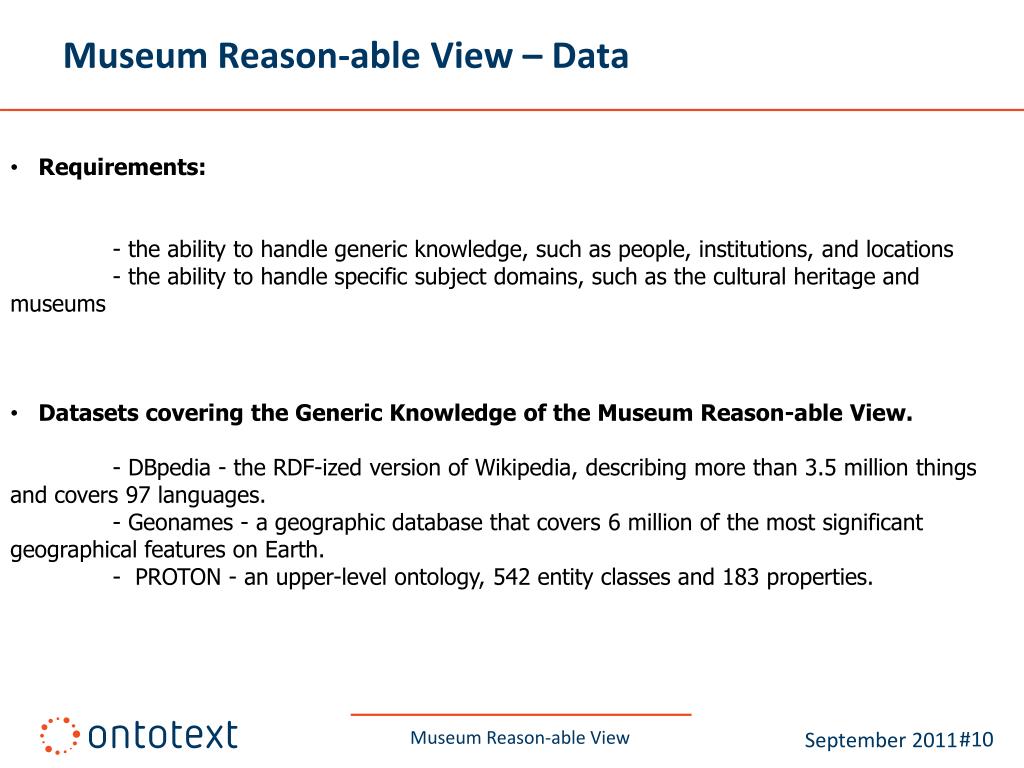 Museum Reason-able View – Data

• **Requirements:**

- the ability to handle generic knowledge, such as people, institutions, and locations
- the ability to handle specific subject domains, such as the cultural heritage and museums

• **Datasets covering the Generic Knowledge of the Museum Reason-able View.**

- DBpedia - the RDF-ized version of Wikipedia, describing more than 3.5 million things and covers 97 languages.
- Geonames - a geographic database that covers 6 million of the most significant geographical features on Earth.
- PROTON - an upper-level ontology, 542 entity classes and 183 properties.

ontotext

Museum Reason-able View

September 2011#10